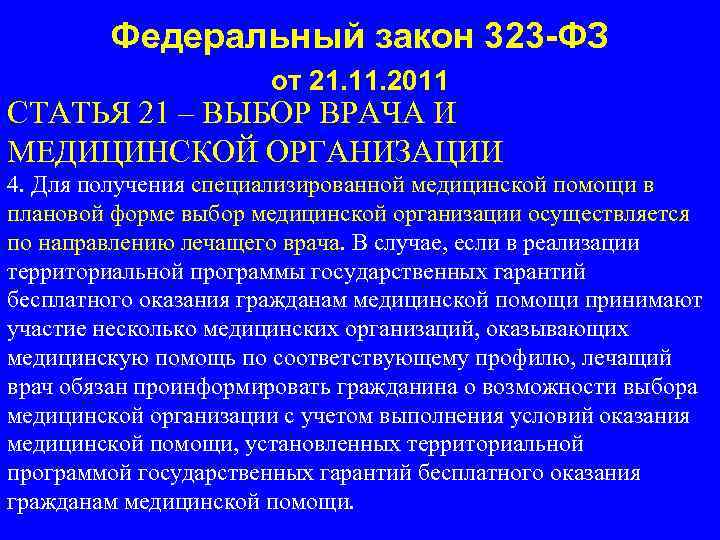 Федеральный закон 323-ФЗ

от 21.11.2011

СТАТЬЯ 21 – ВЫБОР ВРАЧА И МЕДИЦИНСКОЙ ОРГАНИЗАЦИИ

4. Для получения специализированной медицинской помощи в плановой форме выбор медицинской организации осуществляется по направлению лечащего врача. В случае, если в реализации территориальной программы государственных гарантий бесплатного оказания гражданам медицинской помощи принимают участие несколько медицинских организаций, оказывающих медицинскую помощь по соответствующему профилю, лечащий врач обязан проинформировать гражданина о возможности выбора медицинской организации с учетом выполнения условий оказания медицинской помощи, установленных территориальной программой государственных гарантий бесплатного оказания гражданам медицинской помощи.